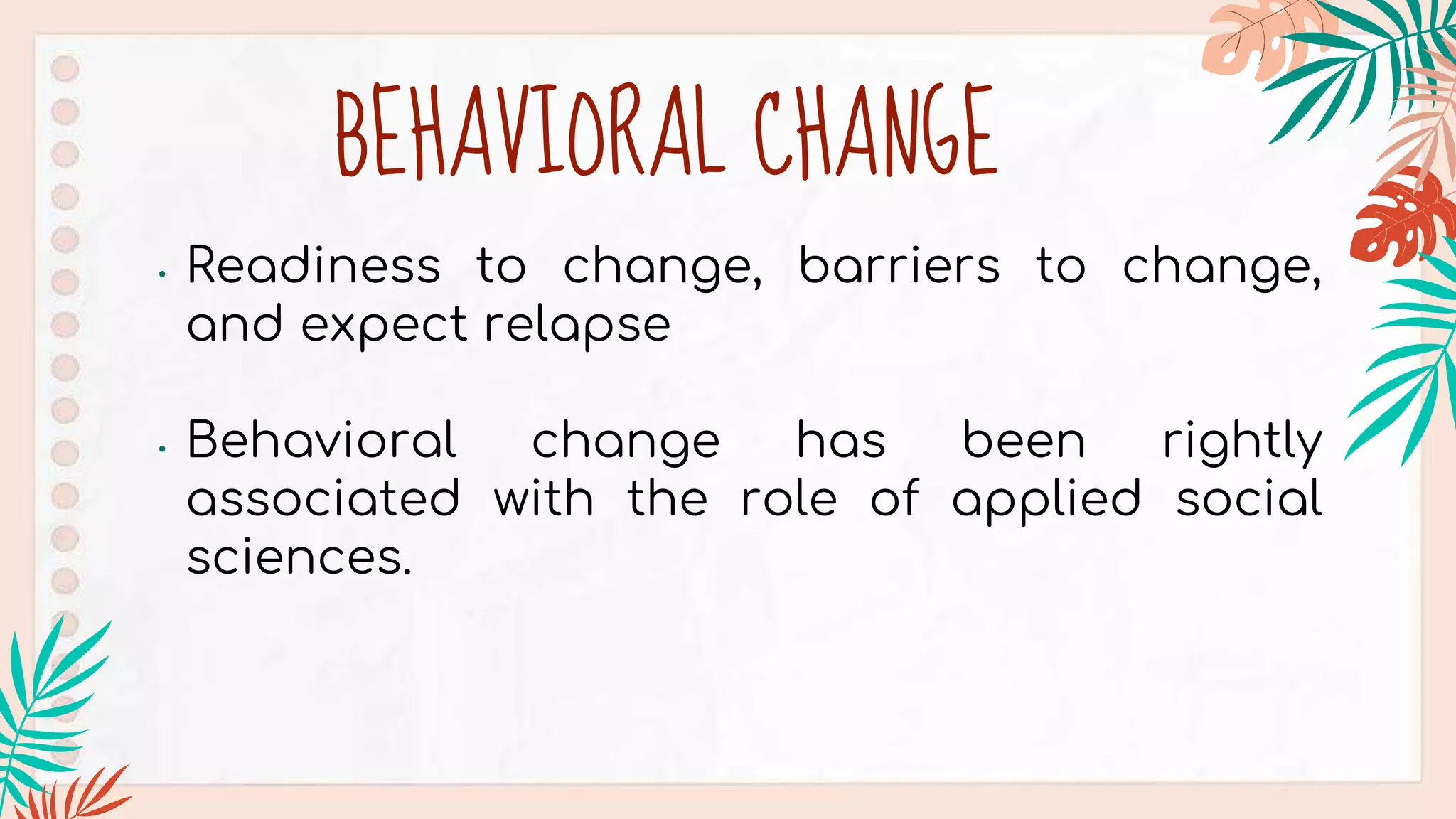 BEHAVIORAL CHANGE

• Readiness to change, barriers to change, and expect relapse

• Behavioral change has been rightly associated with the role of applied social sciences.